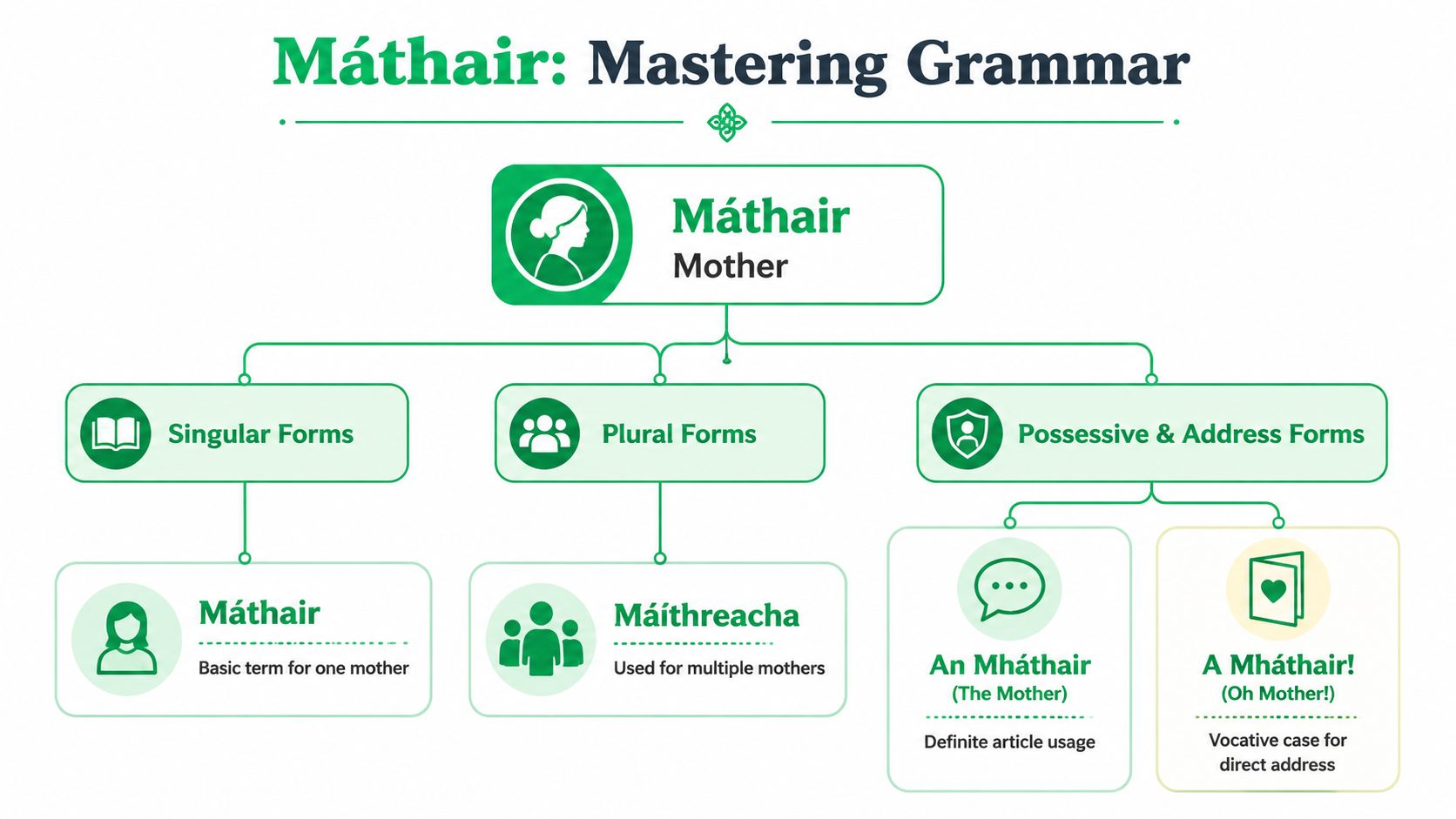 Máthair: Mastering Grammar

Máthair
Mother

Singular Forms

Plural Forms

Possessive & Address Forms

Máthair
Basic term for one mother

Máithreacha
Used for multiple mothers

An Mháthair
(The Mother)
Definite article usage

A Mháthair!
(Oh Mother!)
Vocative case for direct address